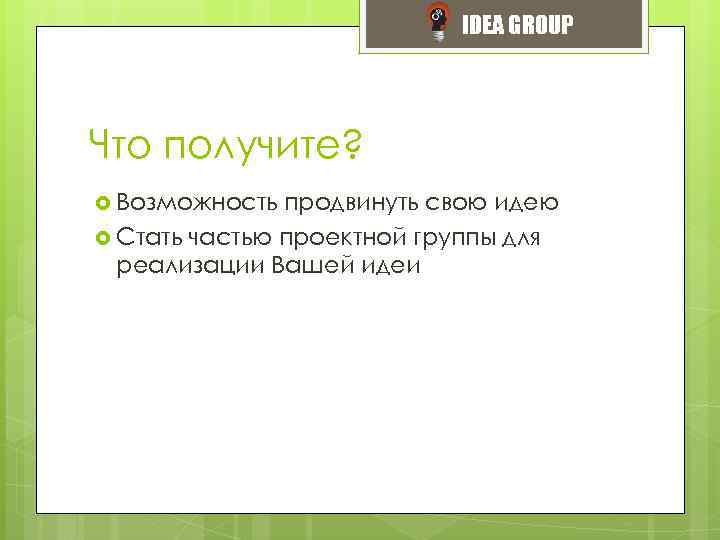 IDEA GROUP

Что получите?

Возможность продвинуть свою идею
Стать частью проектной группы для реализации Вашей идеи